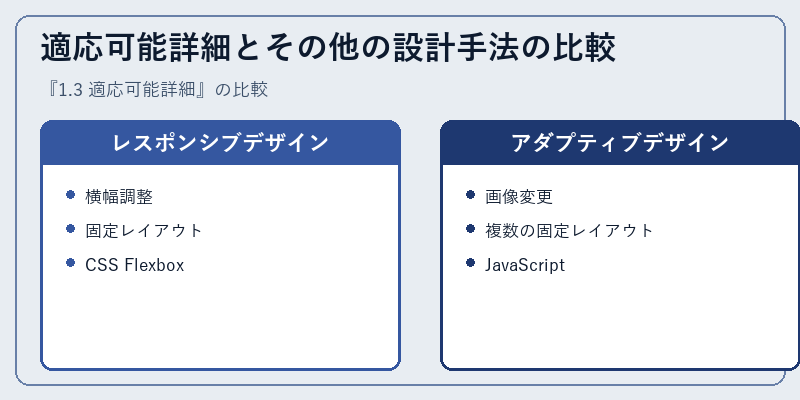 適応可能詳細とその他の設計手法の比較

『1.3 適応可能詳細』の比較

レスポンシブデザイン

- 横幅調整
- 固定レイアウト
- CSS Flexbox

アダプティブデザイン

- 画像変更
- 複数の固定レイアウト
- JavaScript